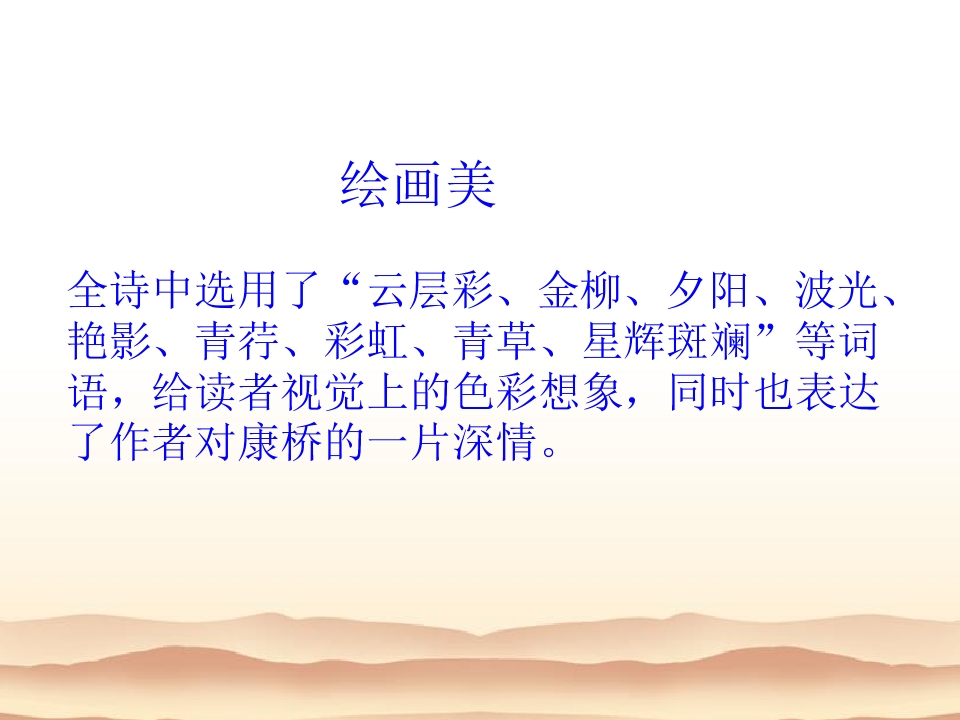 绘画美

全诗中选用了“云层彩、金柳、夕阳、波光、艳影、青荇、彩虹、青草、星辉斑斓”等词语，给读者视觉上的色彩想象，同时也表达了作者对康桥的一片深情。